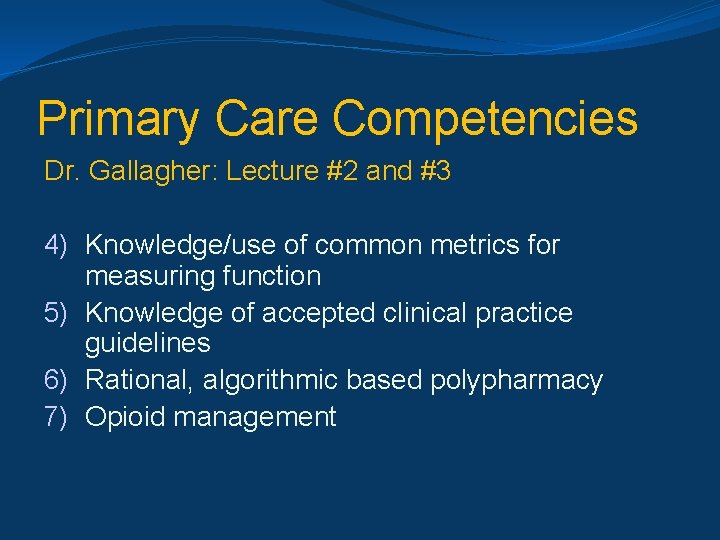 Primary Care Competencies

Dr. Gallagher: Lecture #2 and #3

4) Knowledge/use of common metrics for measuring function
5) Knowledge of accepted clinical practice guidelines
6) Rational, algorithmic based polypharmacy
7) Opioid management